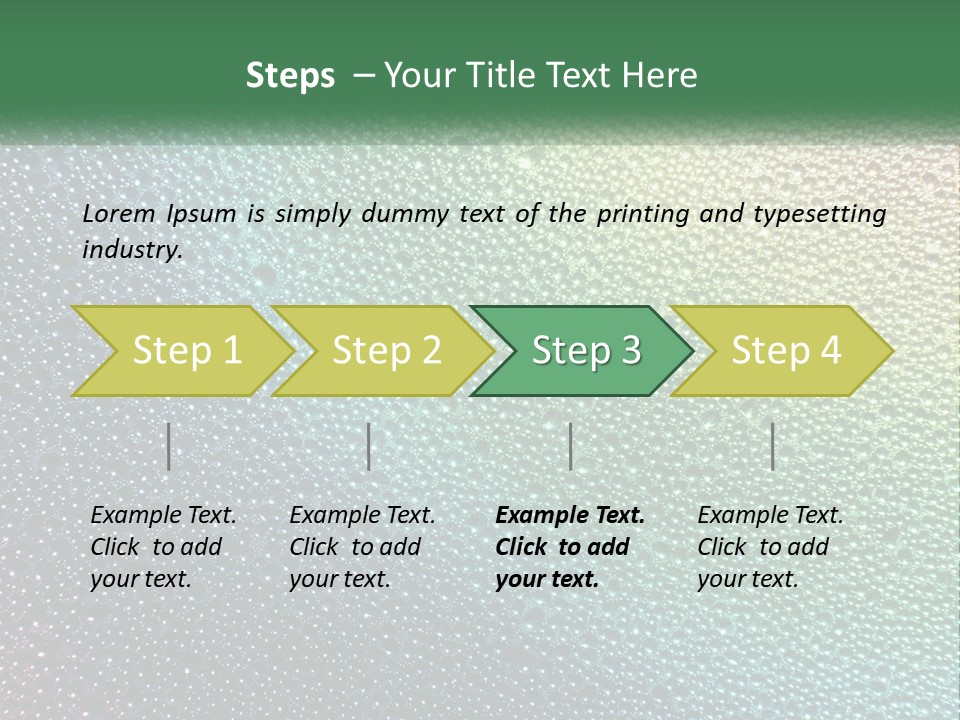 Steps – Your Title Text Here

Lorem Ipsum is simply dummy text of the printing and typesetting industry.

Step 1

Step 2

Step 3

Step 4

Example Text. Click to add your text.

Example Text. Click to add your text.

Example Text. Click to add your text.

Example Text. Click to add your text.